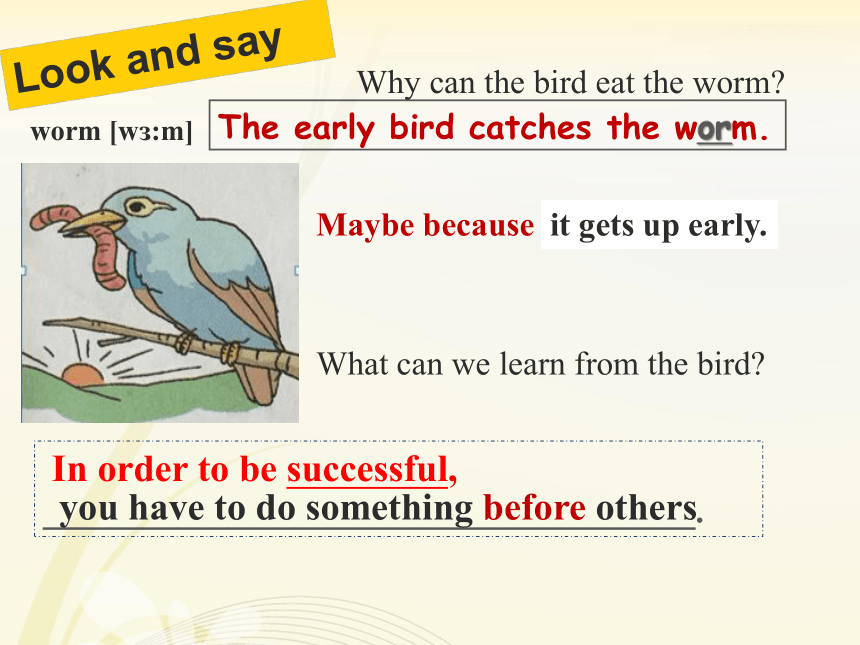 Look and say

Why can the bird eat the worm?

worm [wɜ:m]

The early bird catches the worm.

Maybe because it gets up early.

What can we learn from the bird?

In order to be successful,
you have to do something before others.